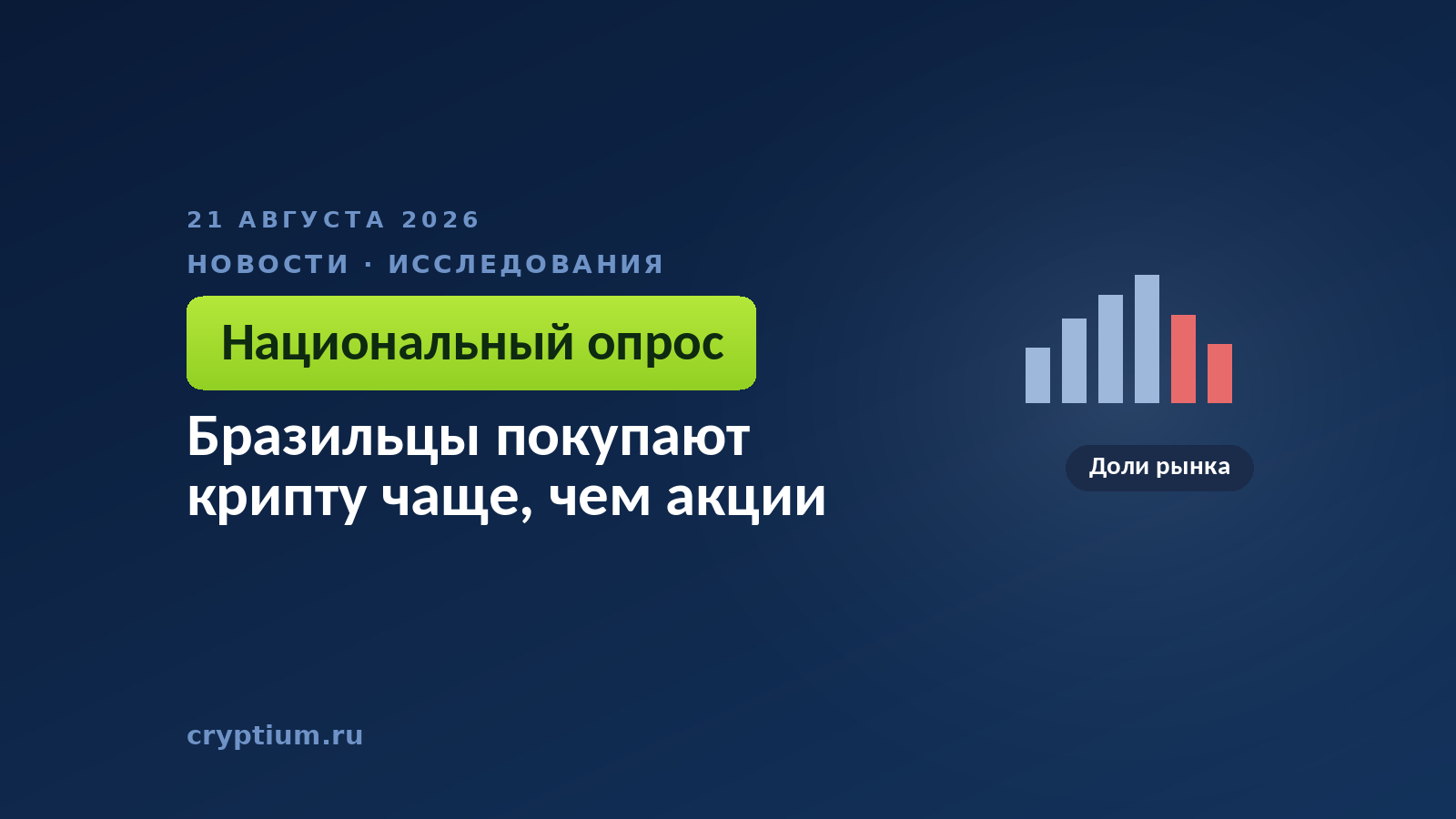 21 АВГУСТА 2026

НОВОСТИ · ИССЛЕДОВАНИЯ

Национальный опрос

Бразильцы покупают крипту чаще, чем акции

Доли рынка

cryptium.ru